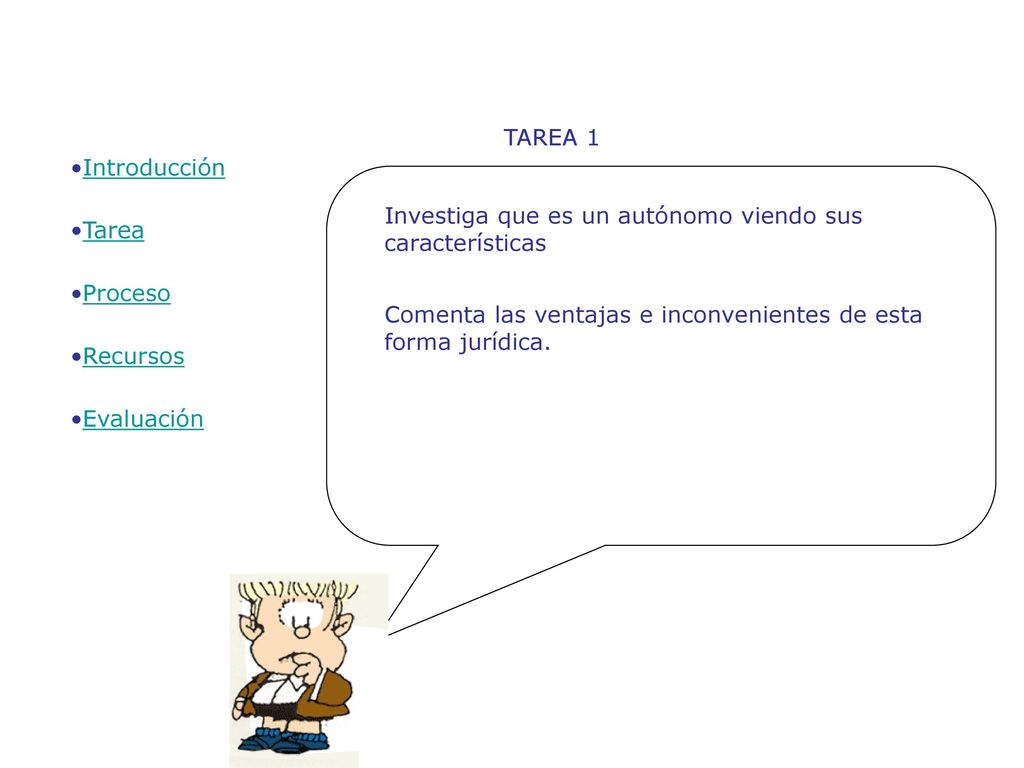 TAREA 1

•Introducción

•Tarea

•Proceso

•Recursos

•Evaluación

Investiga que es un autónomo viendo sus características

Comenta las ventajas e inconvenientes de esta forma jurídica.